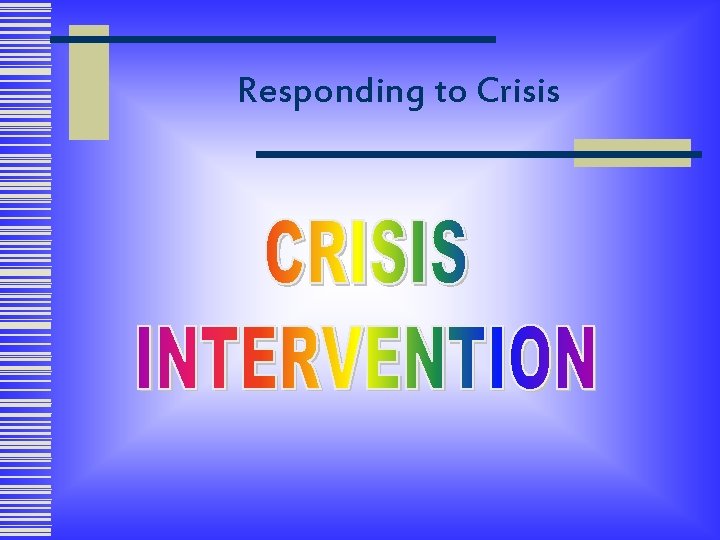 Responding to Crisis

CRISIS INTERVENTION